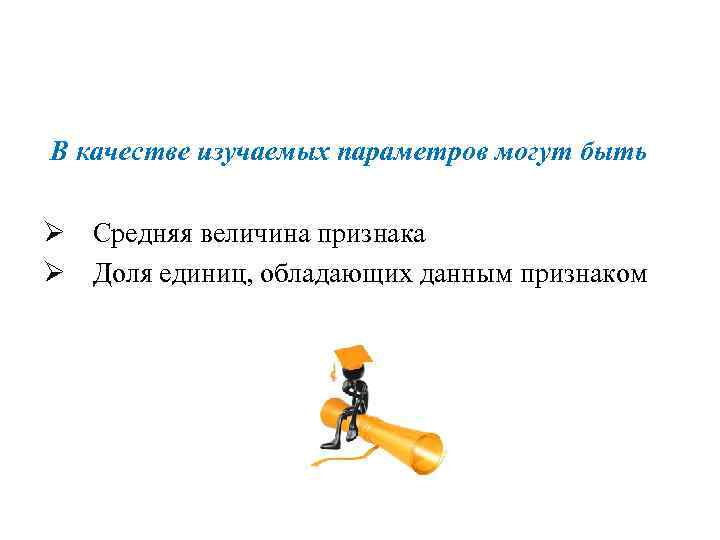 В качестве изучаемых параметров могут быть

➢ Средняя величина признака
➢ Доля единиц, обладающих данным признаком